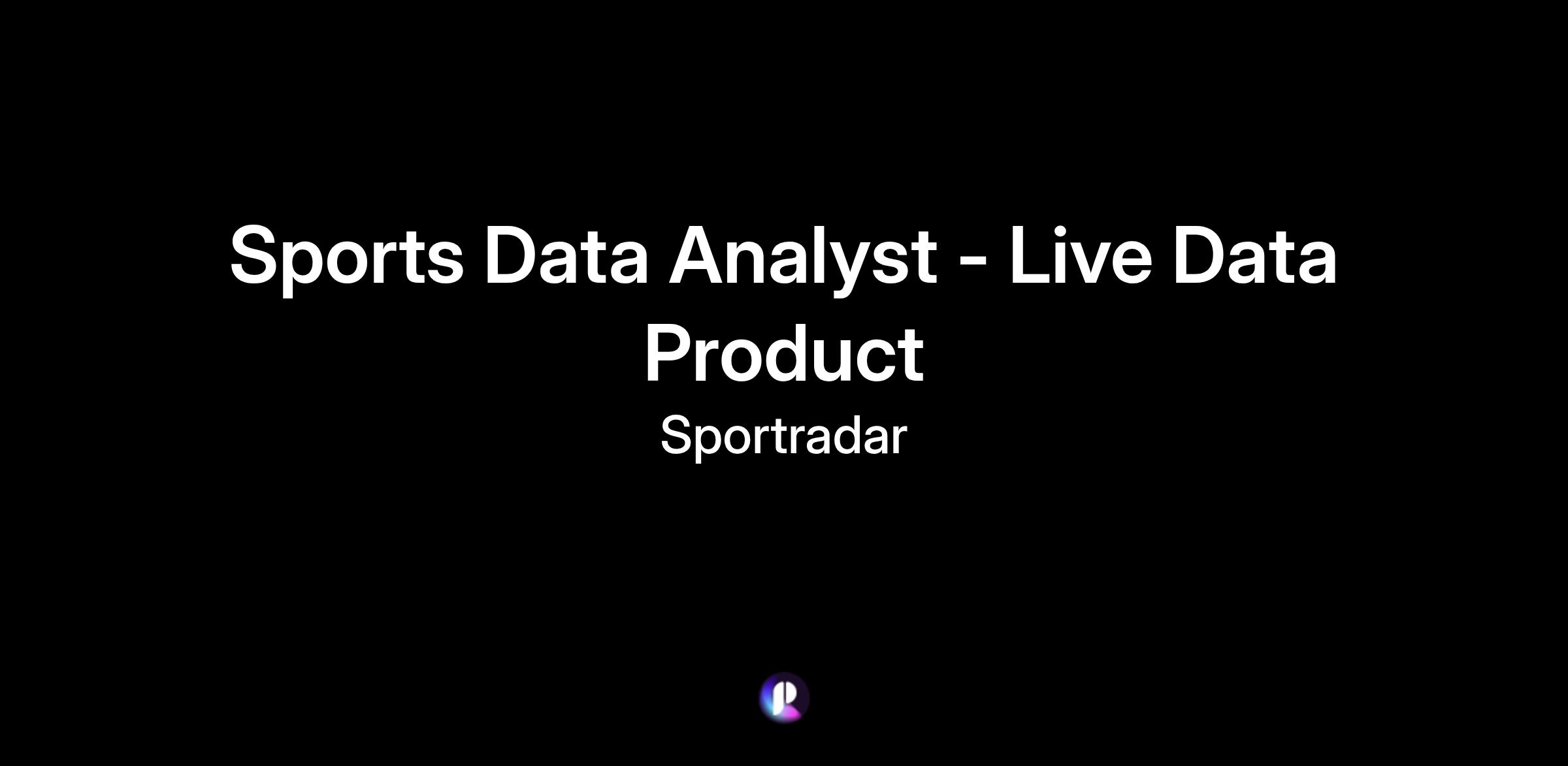 Sports Data Analyst - Live Data Product

Sportradar